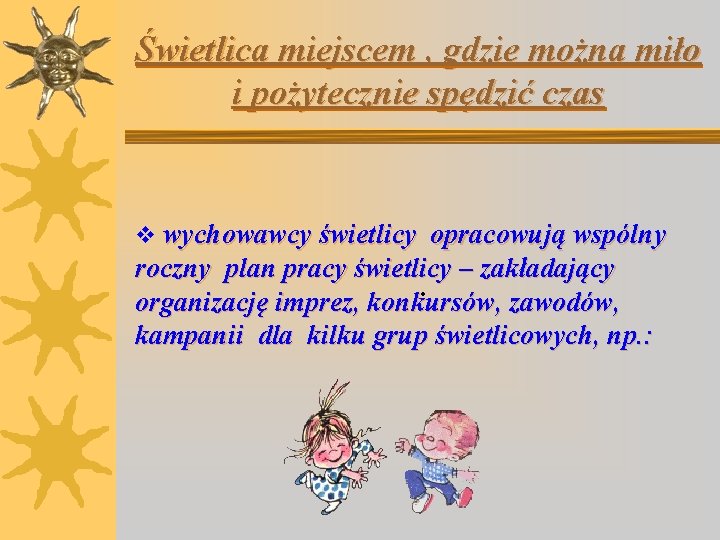 Świetlica miejscem , gdzie można miło i pożytecznie spędzić czas

❖ wychowawcy świetlicy opracowują wspólny roczny plan pracy świetlicy – zakładający organizację imprez, konkursów, zawodów, kampanii dla kilku grup świetlicowych, np.: